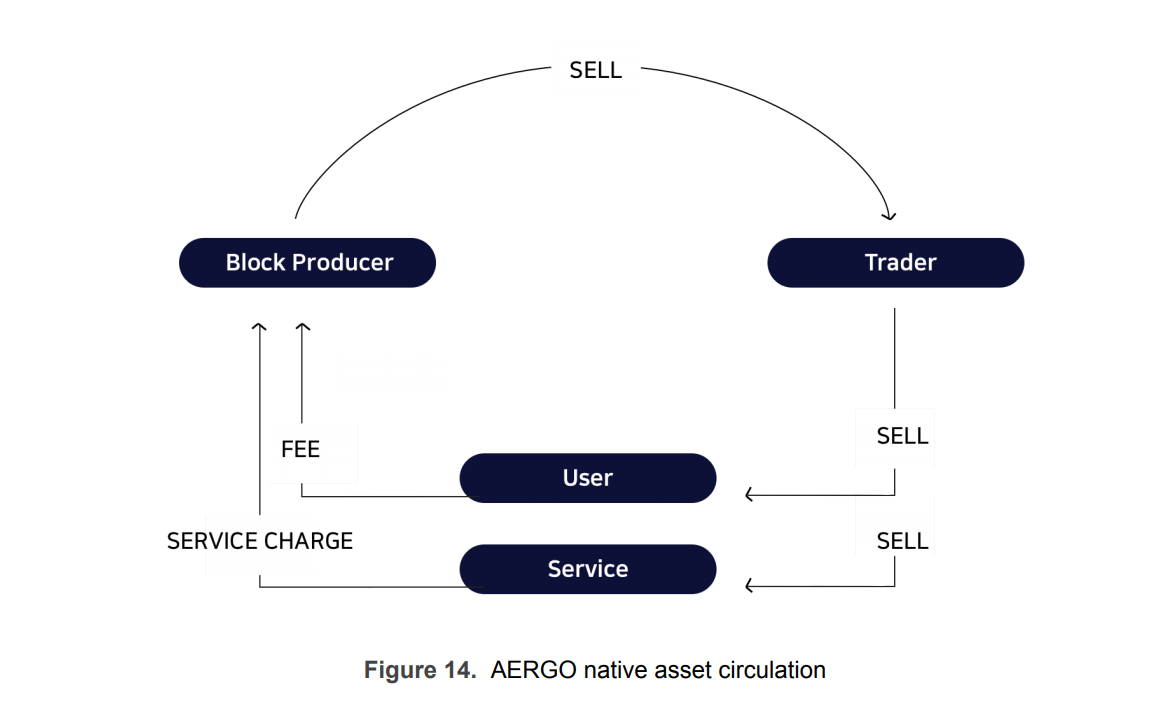 SELL

Block Producer

Trader

FEE

SELL

User

SERVICE CHARGE

SELL

Service

Figure 14. AERGO native asset circulation